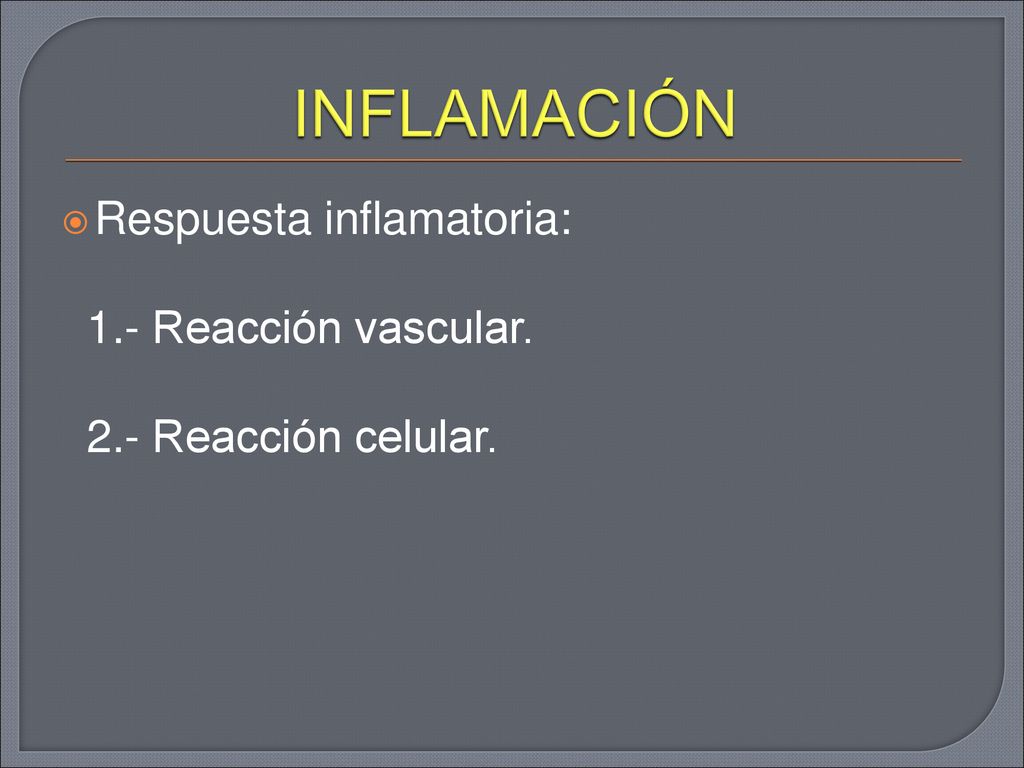 INFLAMACIÓN

Respuesta inflamatoria:

1.- Reacción vascular.

2.- Reacción celular.